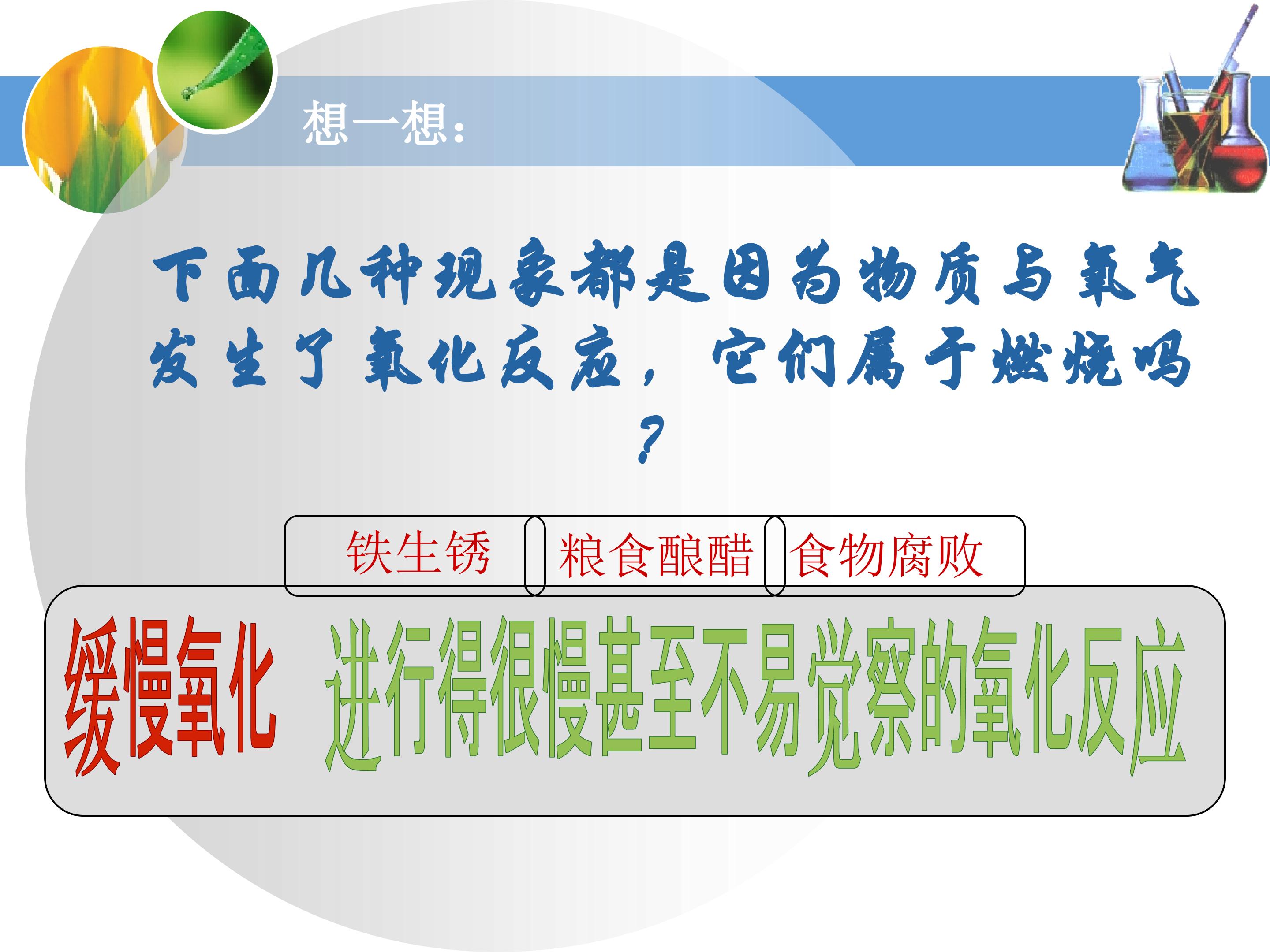 想一想：

下面几种现象都是因为物质与氧气发生了氧化反应，它们属于燃烧吗？

铁生锈

粮食酿醋

食物腐败

缓慢氧化　进行得很慢甚至不易觉察的氧化反应